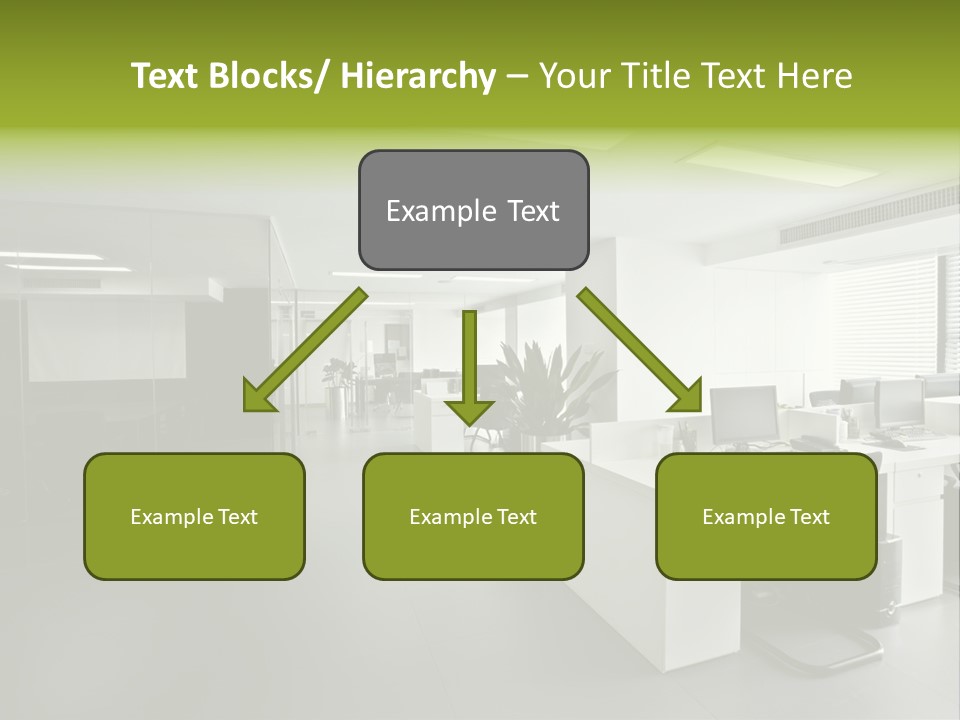 Text Blocks/ Hierarchy – Your Title Text Here

Example Text

Example Text

Example Text

Example Text